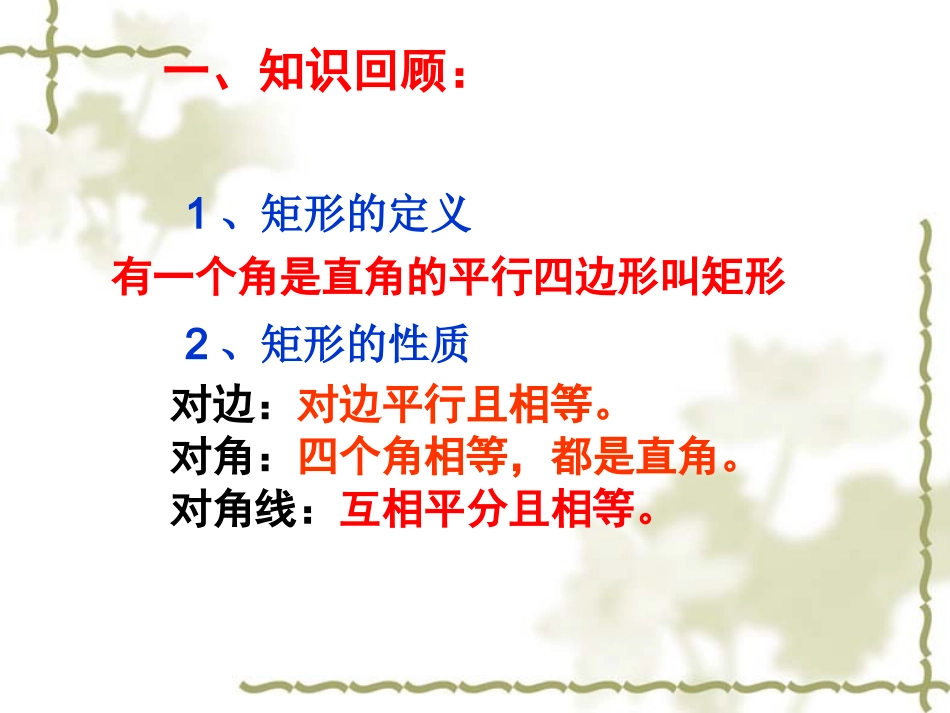 一、知识回顾：

1、矩形的定义

有一个角是直角的平行四边形叫矩形

2、矩形的性质

对边：对边平行且相等。
对角：四个角相等，都是直角。
对角线：互相平分且相等。